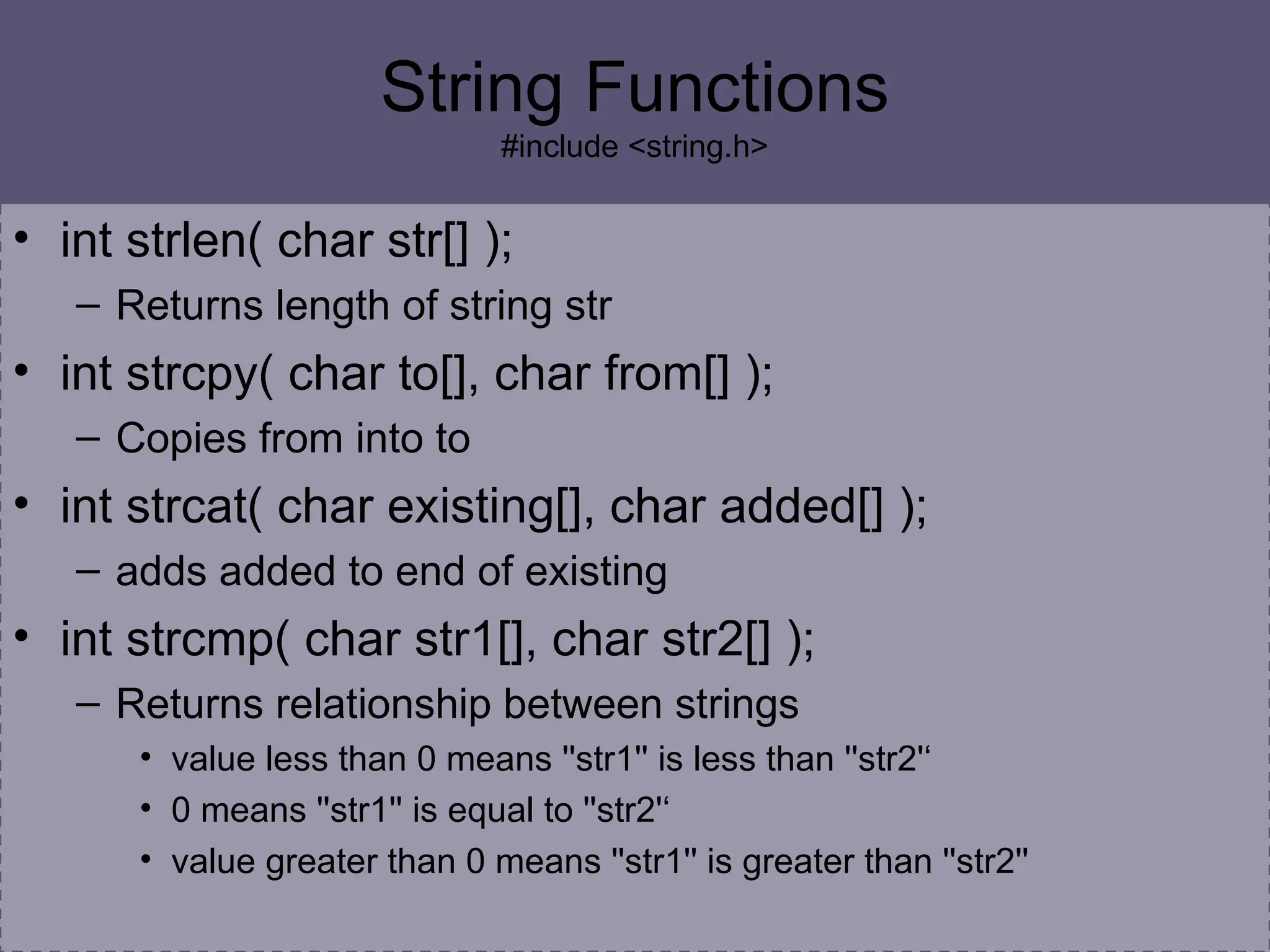 String Functions
#include <string.h>

• int strlen( char str[] );
– Returns length of string str
• int strcpy( char to[], char from[] );
– Copies from into to
• int strcat( char existing[], char added[] );
– adds added to end of existing
• int strcmp( char str1[], char str2[] );
– Returns relationship between strings
• value less than 0 means "str1" is less than "str2“
• 0 means "str1" is equal to "str2“
• value greater than 0 means "str1" is greater than "str2"